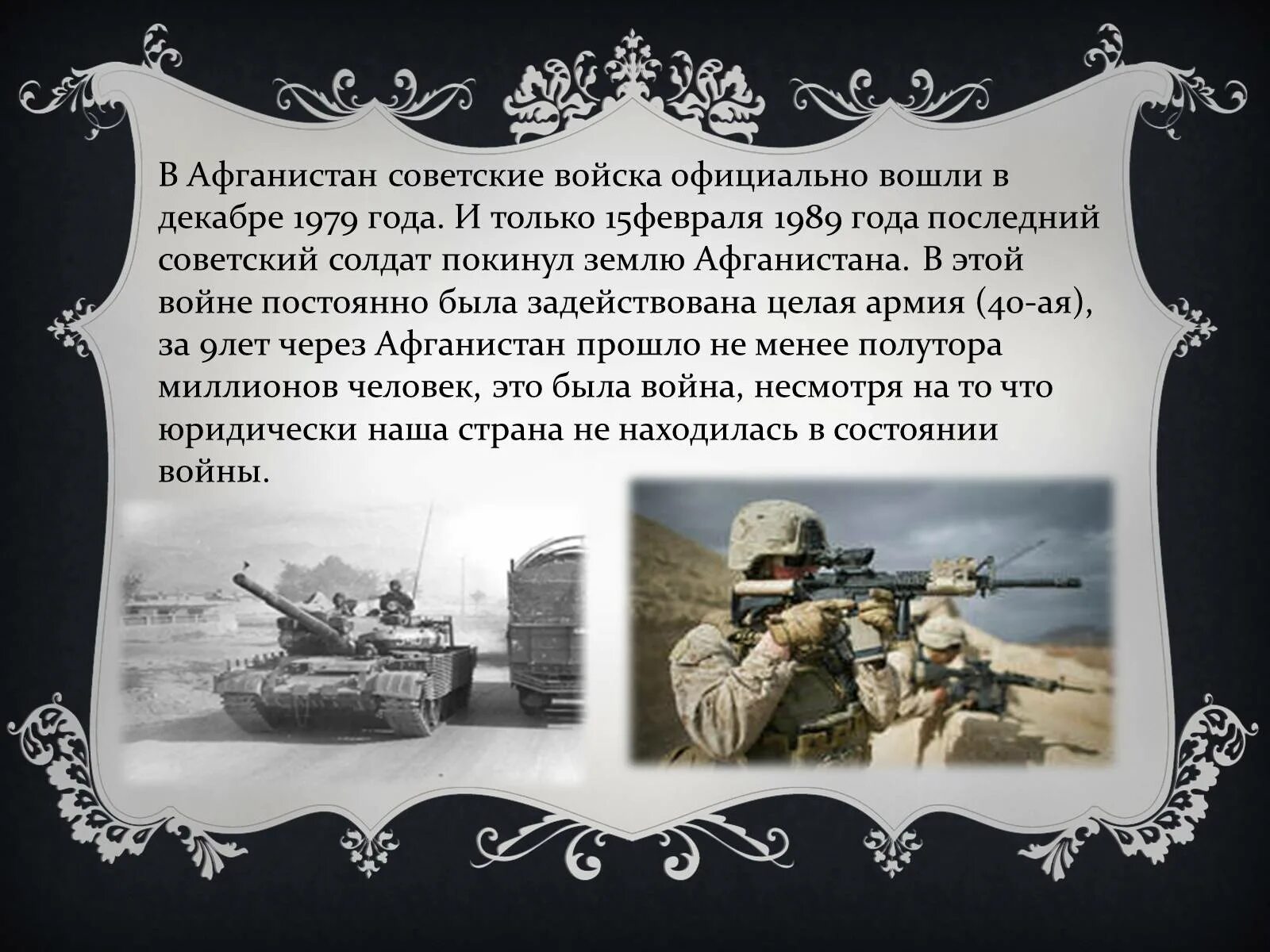 В Афганистан советские войска официально вошли в декабре 1979 года. И только 15февраля 1989 года последний советский солдат покинул землю Афганистана. В этой войне постоянно была задействована целая армия (40-ая), за 9лет через Афганистан прошло не менее полутора миллионов человек, это была война, несмотря на то что юридически наша страна не находилась в состоянии войны.